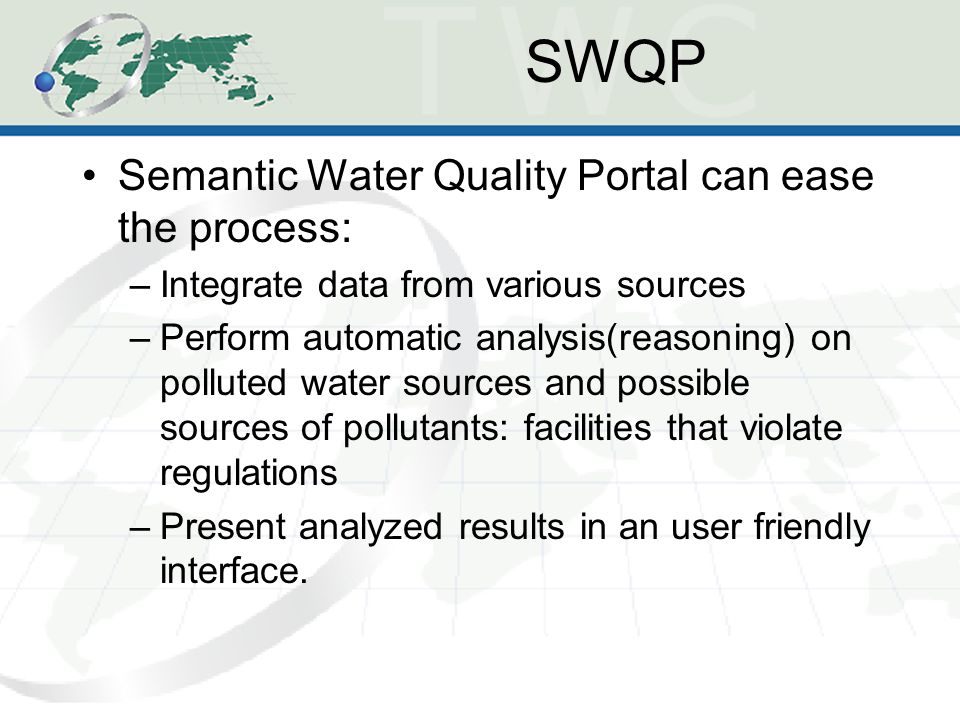 TWC

SWQP

• Semantic Water Quality Portal can ease the process:
– Integrate data from various sources
– Perform automatic analysis(reasoning) on polluted water sources and possible sources of pollutants: facilities that violate regulations
– Present analyzed results in an user friendly interface.